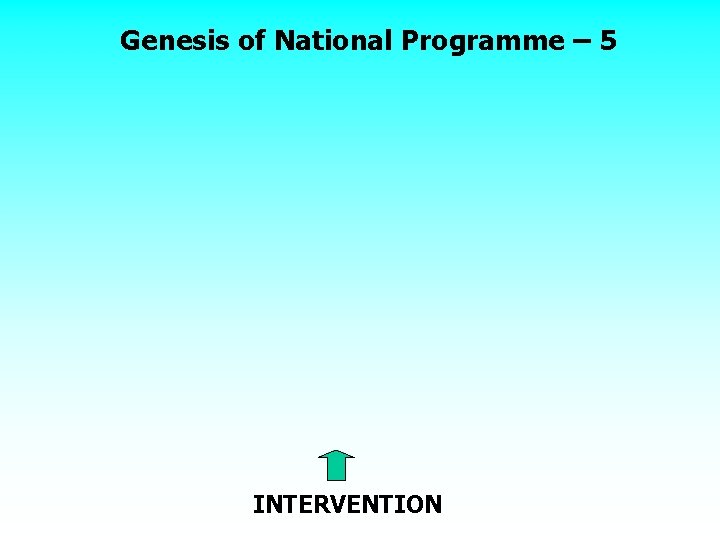 Genesis of National Programme – 5

INTERVENTION